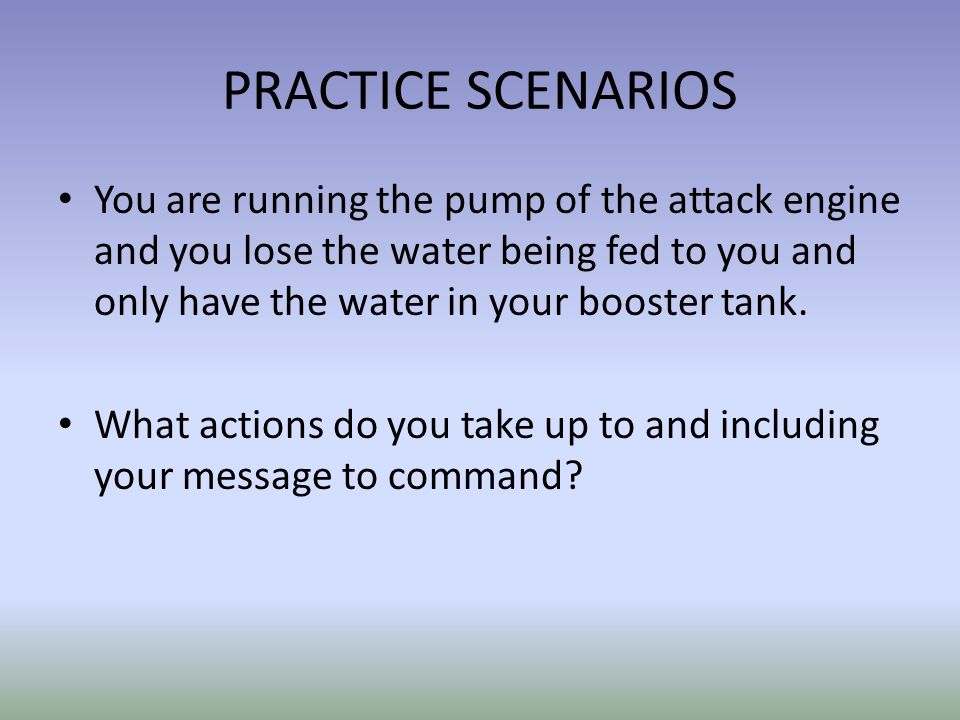 PRACTICE SCENARIOS

• You are running the pump of the attack engine and you lose the water being fed to you and only have the water in your booster tank.

• What actions do you take up to and including your message to command?